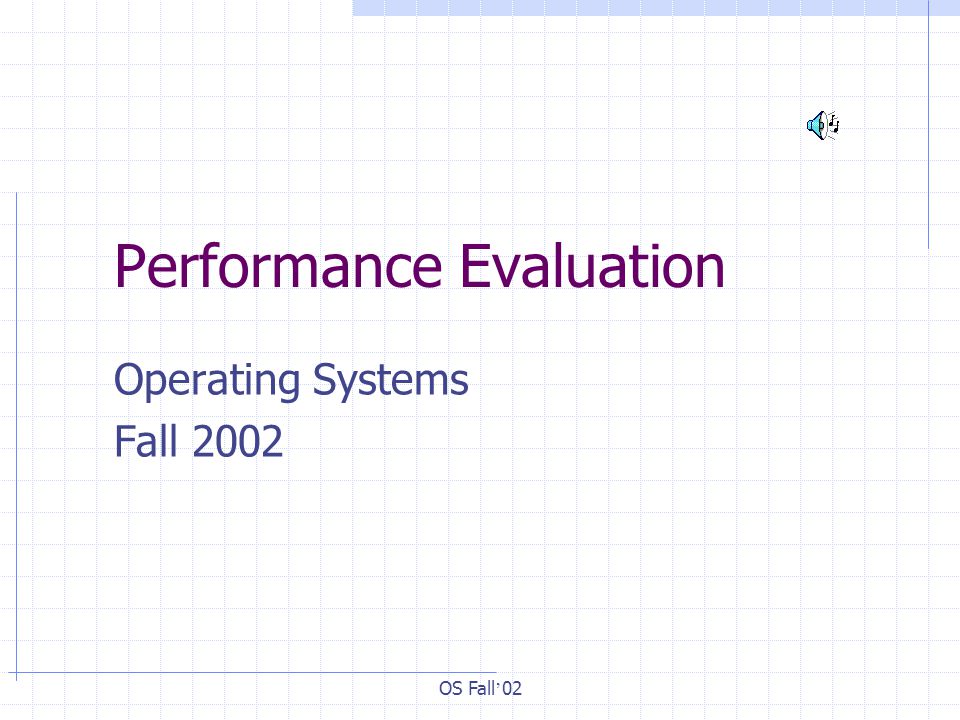 Performance Evaluation

Operating Systems
Fall 2002

OS Fall'02